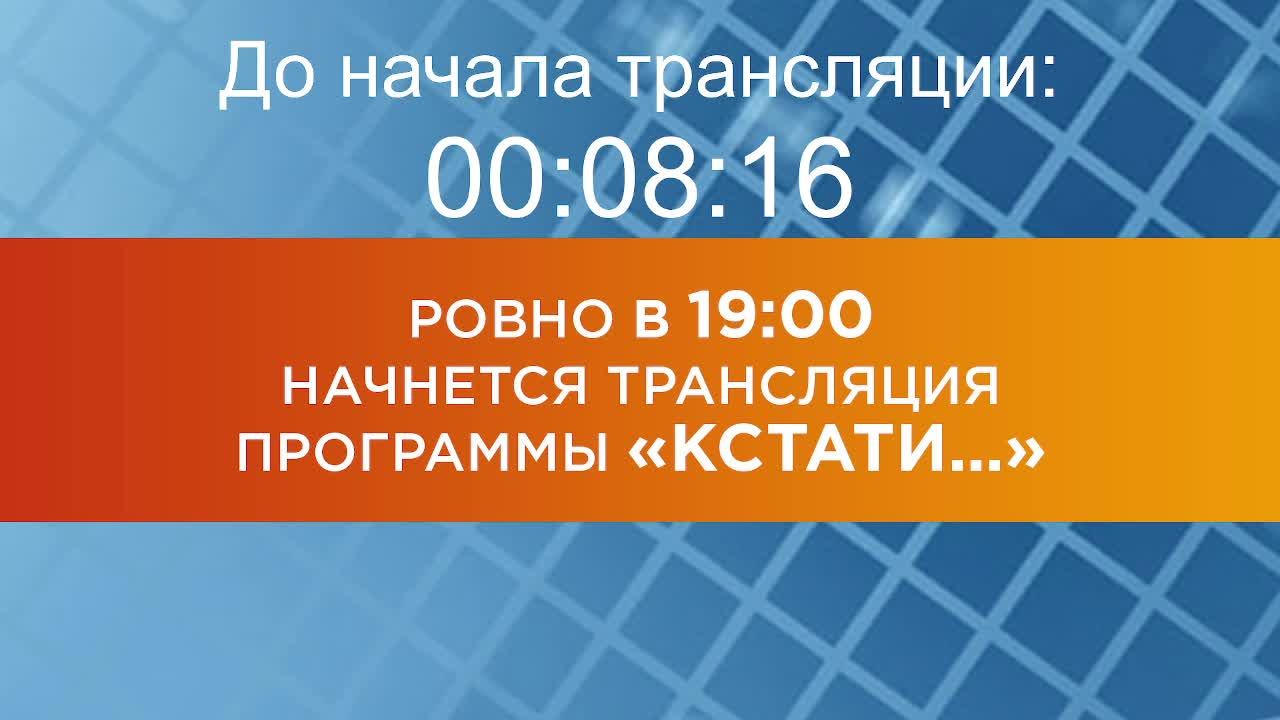 До начала трансляции:
00:08:16

РОВНО В 19:00
НАЧНЕТСЯ ТРАНСЛЯЦИЯ
ПРОГРАММЫ «КСТАТИ...»